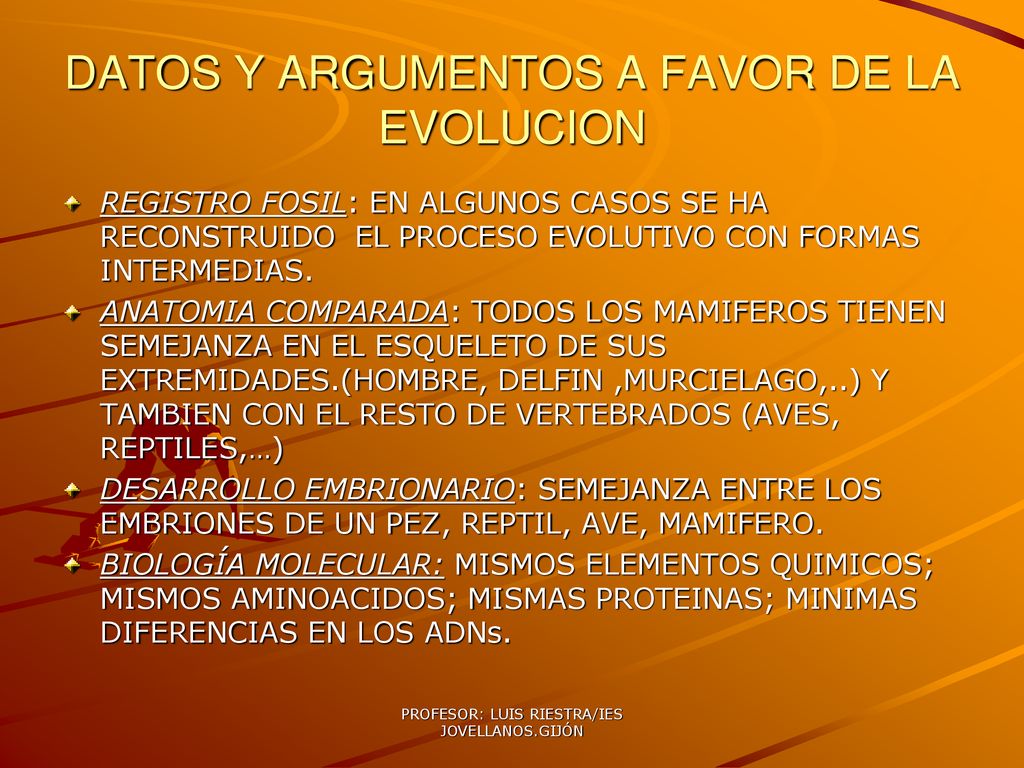 DATOS Y ARGUMENTOS A FAVOR DE LA EVOLUCION

REGISTRO FOSIL: EN ALGUNOS CASOS SE HA RECONSTRUIDO EL PROCESO EVOLUTIVO CON FORMAS INTERMEDIAS.

ANATOMIA COMPARADA: TODOS LOS MAMIFEROS TIENEN SEMEJANZA EN EL ESQUELETO DE SUS EXTREMIDADES.(HOMBRE, DELFIN ,MURCIELAGO,..) Y TAMBIEN CON EL RESTO DE VERTEBRADOS (AVES, REPTILES,…)

DESARROLLO EMBRIONARIO: SEMEJANZA ENTRE LOS EMBRIONES DE UN PEZ, REPTIL, AVE, MAMIFERO.

BIOLOGÍA MOLECULAR: MISMOS ELEMENTOS QUIMICOS; MISMOS AMINOACIDOS; MISMAS PROTEINAS; MINIMAS DIFERENCIAS EN LOS ADNs.

PROFESOR: LUIS RIESTRA/IES JOVELLANOS.GIJÓN